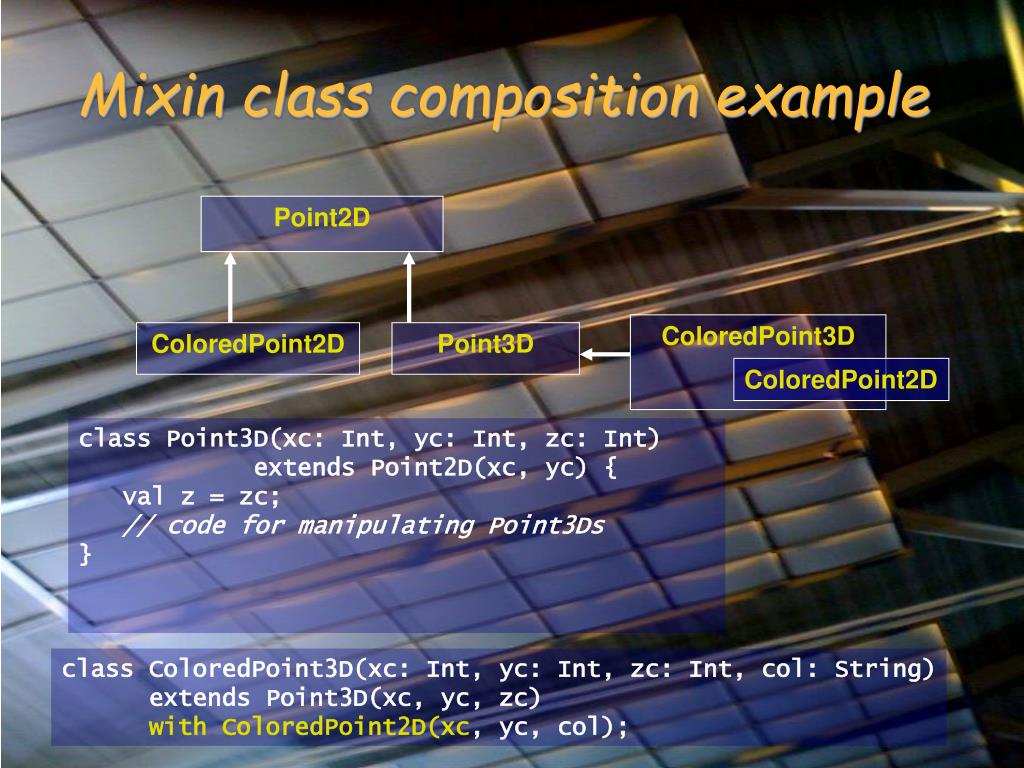 Mixin class composition example

Point2D

ColoredPoint2D

Point3D

ColoredPoint3D

ColoredPoint2D

class Point3D(xc: Int, yc: Int, zc: Int)
extends Point2D(xc, yc) {
val z = zc;
// code for manipulating Point3Ds
}

class ColoredPoint3D(xc: Int, yc: Int, zc: Int, col: String)
extends Point3D(xc, yc, zc)
with ColoredPoint2D(xc, yc, col);